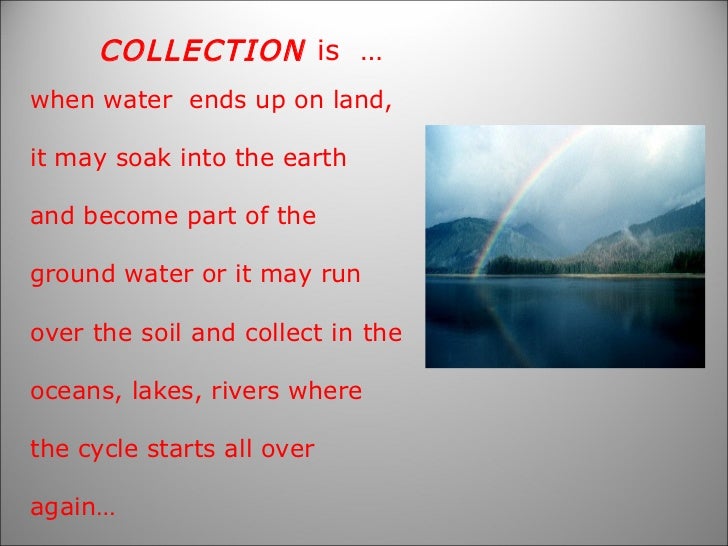 COLLECTION is …

when water ends up on land, it may soak into the earth and become part of the ground water or it may run over the soil and collect in the oceans, lakes, rivers where the cycle starts all over again…